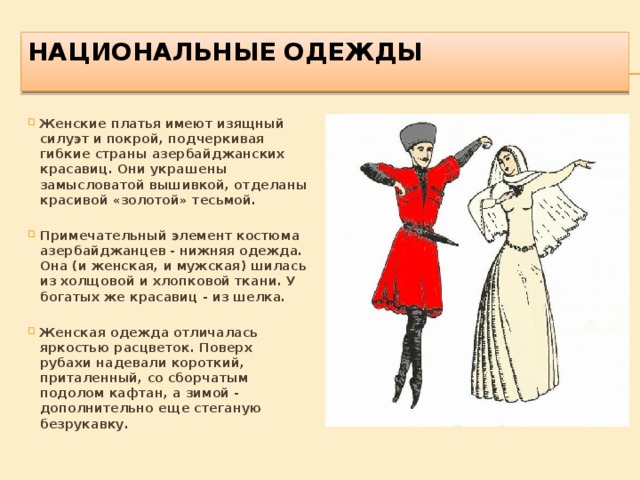 НАЦИОНАЛЬНЫЕ ОДЕЖДЫ

Женские платья имеют изящный силуэт и покрой, подчеркивая гибкие страны азербайджанских красавиц. Они украшены замысловатой вышивкой, отделаны красивой «золотой» тесьмой.

Примечательный элемент костюма азербайджанцев - нижняя одежда. Она (и женская, и мужская) шилась из холщовой и хлопковой ткани. У богатых же красавиц - из шелка.

Женская одежда отличалась яркостью расцветок. Поверх рубахи надевали короткий, приталенный, со сборчатым подолом кафтан, а зимой - дополнительно еще стеганую безрукавку.